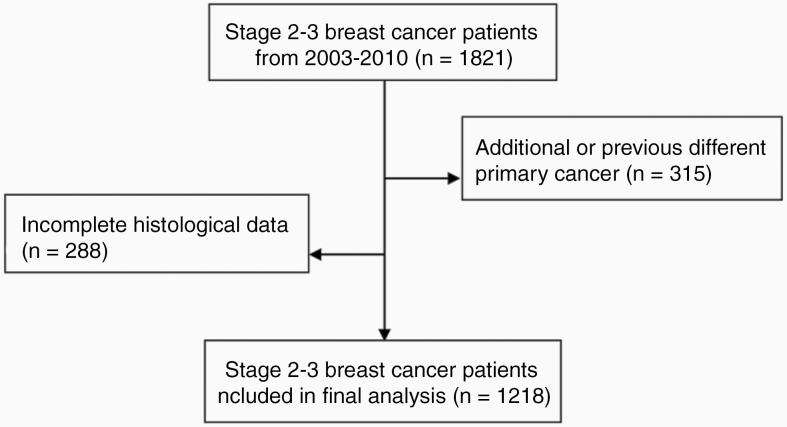 Stage 2-3 breast cancer patients from 2003-2010 (n = 1821)

Additional or previous different primary cancer (n = 315)

Incomplete histological data (n = 288)

Stage 2-3 breast cancer patients ncluded in final analysis (n = 1218)